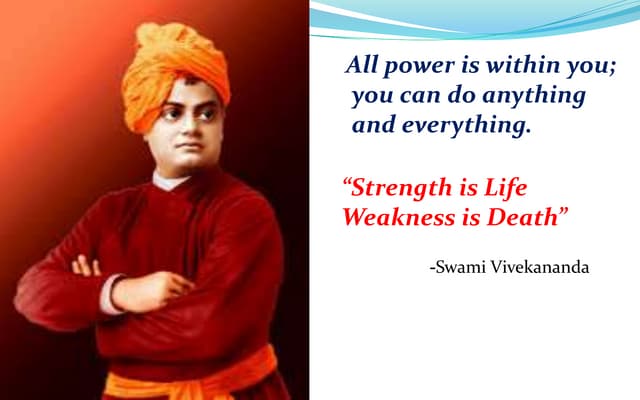 All power is within you; you can do anything and everything.

“Strength is Life Weakness is Death”

-Swami Vivekananda